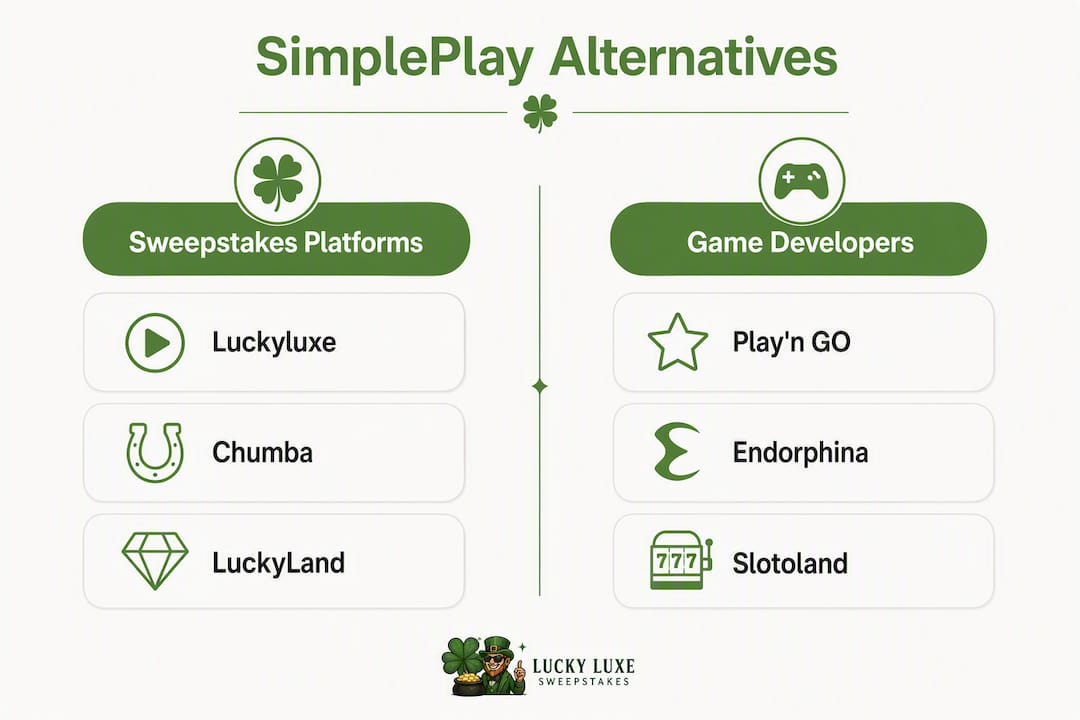 SimplePlay Alternatives

Sweepstakes Platforms

Luckyluxe

Chumba

LuckyLand

Game Developers

Play'n GO

Endorphina

777

Slotoland

LUCKY LUXE
SWEEPSTAKES